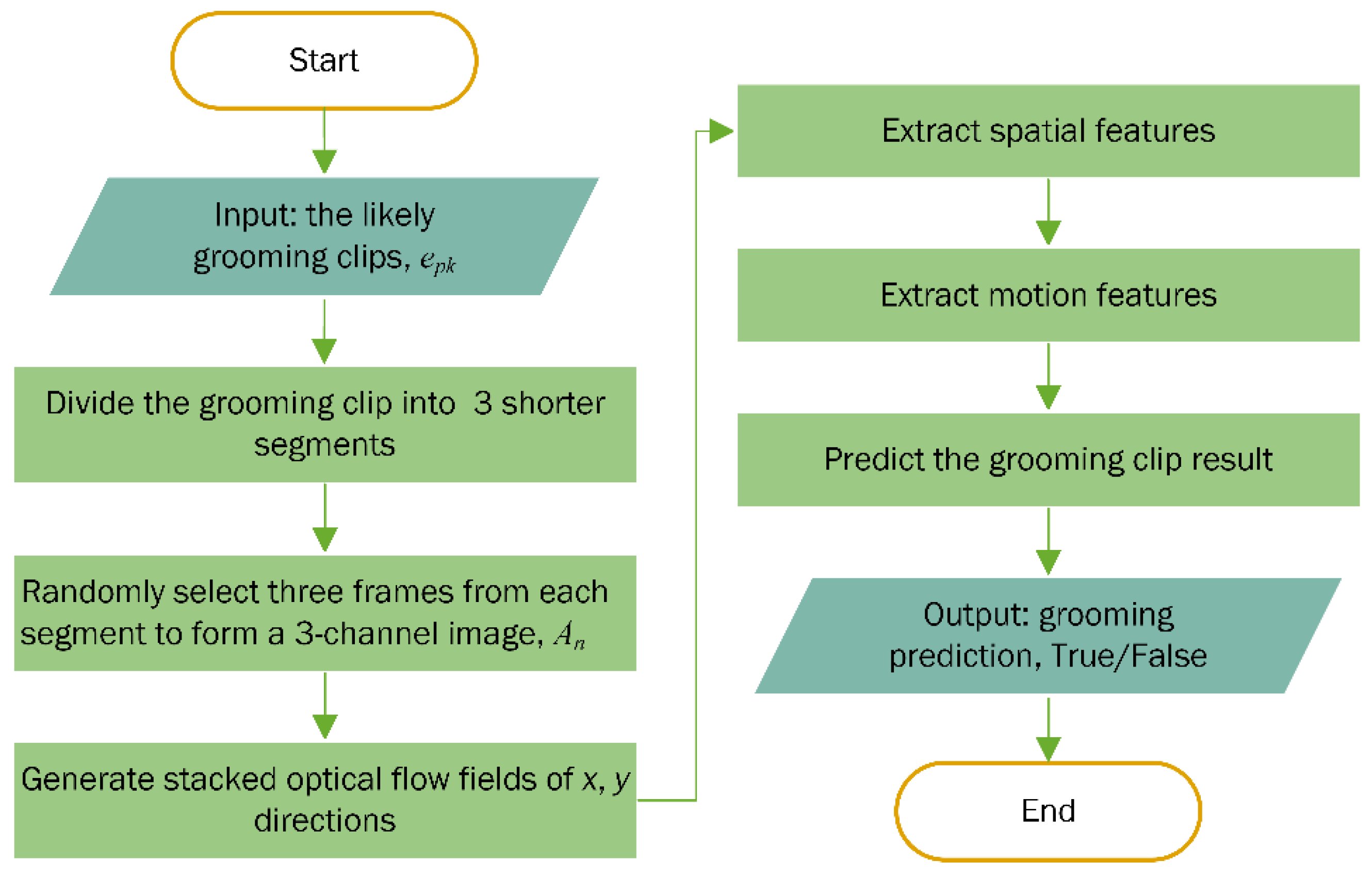 Start

Input: the likely grooming clips, $e_{pk}$

Divide the grooming clip into 3 shorter segments

Randomly select three frames from each segment to form a 3-channel image, $A_n$

Generate stacked optical flow fields of $x$, $y$ directions

Extract spatial features

Extract motion features

Predict the grooming clip result

Output: grooming prediction, True/False

End